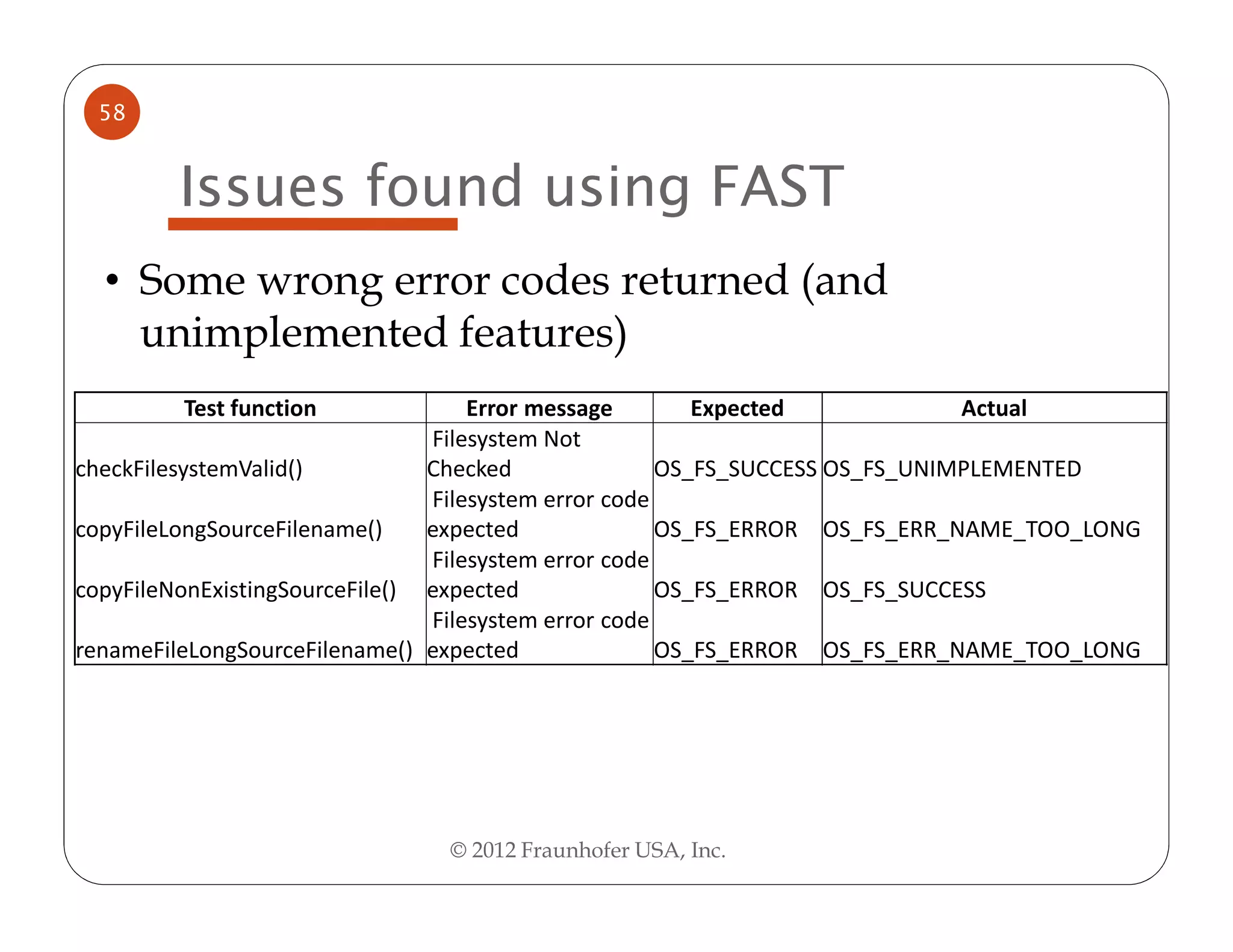 58

Issues found using FAST

• Some wrong error codes returned (and unimplemented features)

| Test function | Error message | Expected | Actual |
|---|---|---|---|
| checkFilesystemValid() | Filesystem Not Checked | OS_FS_SUCCESS | OS_FS_UNIMPLEMENTED |
| copyFileLongSourceFilename() | Filesystem error code expected | OS_FS_ERROR | OS_FS_ERR_NAME_TOO_LONG |
| copyFileNonExistingSourceFile() | Filesystem error code expected | OS_FS_ERROR | OS_FS_SUCCESS |
| renameFileLongSourceFilename() | Filesystem error code expected | OS_FS_ERROR | OS_FS_ERR_NAME_TOO_LONG |

© 2012 Fraunhofer USA, Inc.